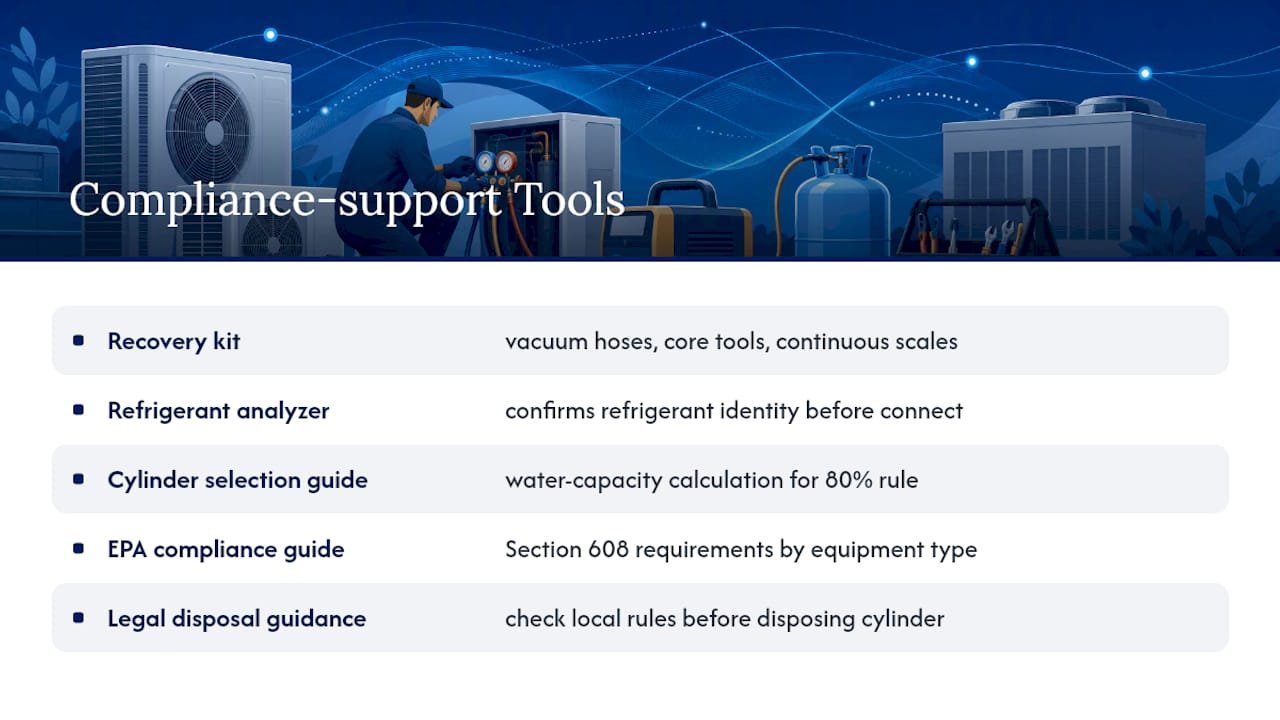 Compliance-support Tools

| | |
|---|---|
| Recovery kit | vacuum hoses, core tools, continuous scales |
| Refrigerant analyzer | confirms refrigerant identity before connect |
| Cylinder selection guide | water-capacity calculation for 80% rule |
| EPA compliance guide | Section 608 requirements by equipment type |
| Legal disposal guidance | check local rules before disposing cylinder |